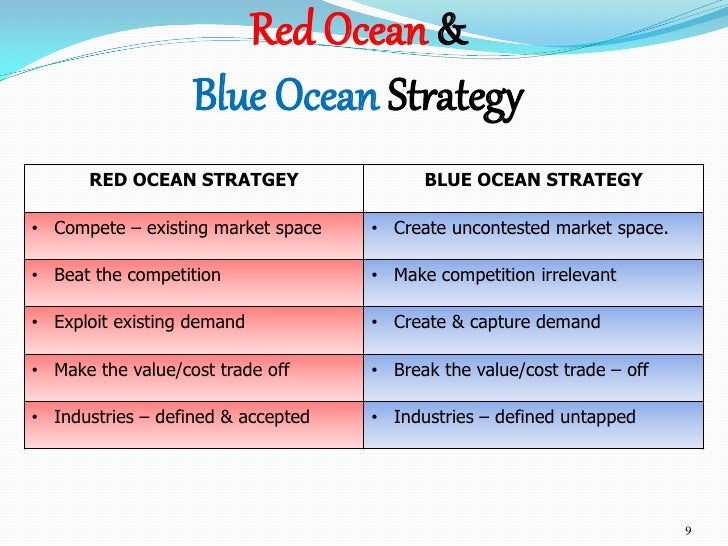 Red Ocean &
Blue Ocean Strategy

| RED OCEAN STRATGEY | BLUE OCEAN STRATEGY |
|---|---|
| • Compete – existing market space | • Create uncontested market space. |
| • Beat the competition | • Make competition irrelevant |
| • Exploit existing demand | • Create & capture demand |
| • Make the value/cost trade off | • Break the value/cost trade – off |
| • Industries – defined & accepted | • Industries – defined untapped |

9